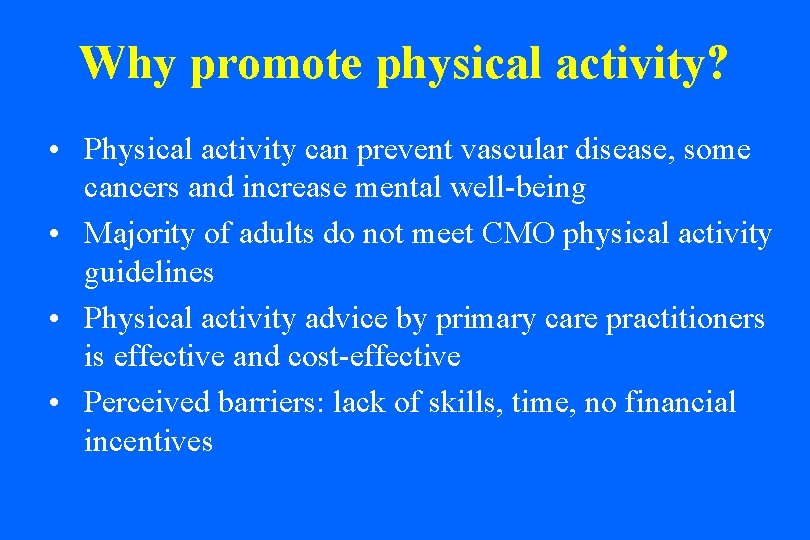 Why promote physical activity?

• Physical activity can prevent vascular disease, some cancers and increase mental well-being
• Majority of adults do not meet CMO physical activity guidelines
• Physical activity advice by primary care practitioners is effective and cost-effective
• Perceived barriers: lack of skills, time, no financial incentives